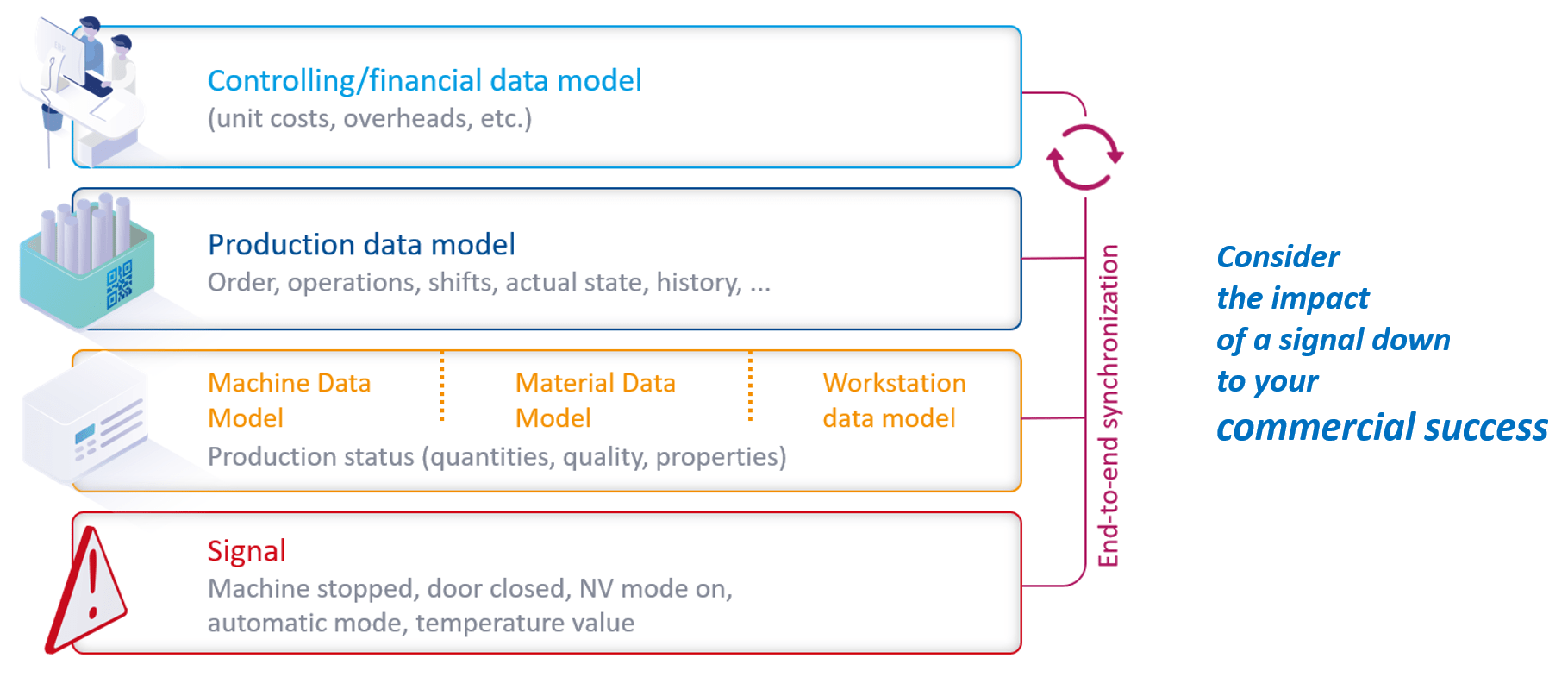 Controlling/financial data model
(unit costs, overheads, etc.)

Production data model
Order, operations, shifts, actual state, history, ...

Machine Data Model

Material Data Model

Workstation data model

Production status (quantities, quality, properties)

Signal
Machine stopped, door closed, NV mode on, automatic mode, temperature value

End-to-end synchronization

Consider the impact of a signal down to your commercial success